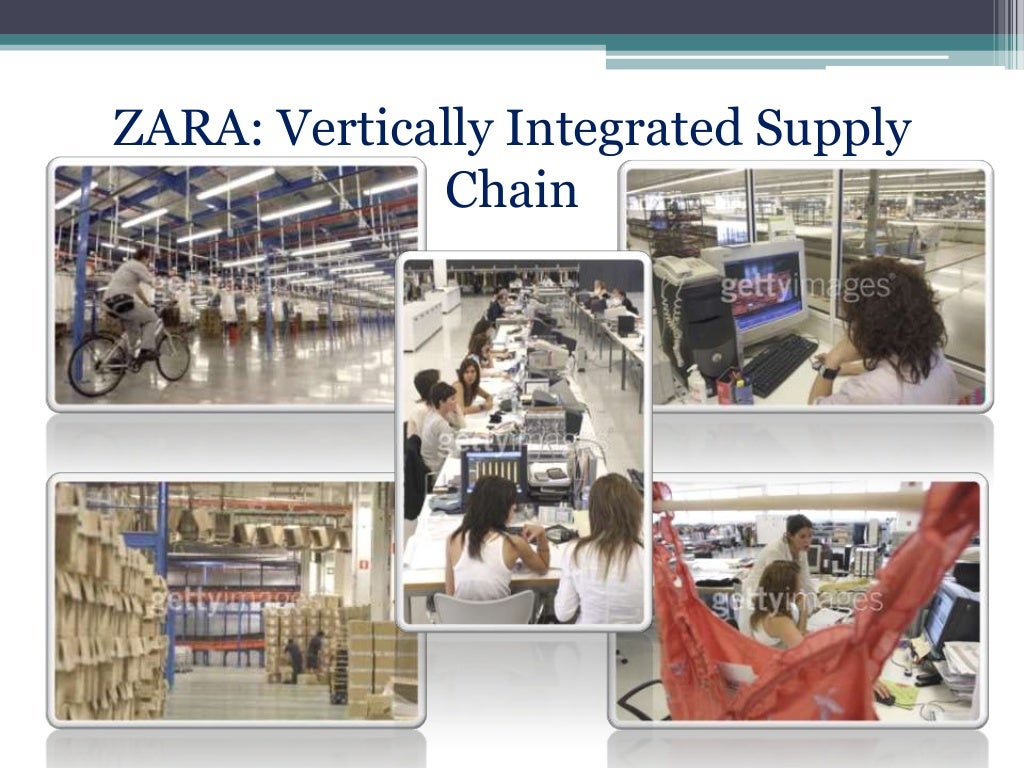 ZARA: Vertically Integrated Supply Chain

gettyimages

gettyimages

gettyimages

gettyimages

gettyimages